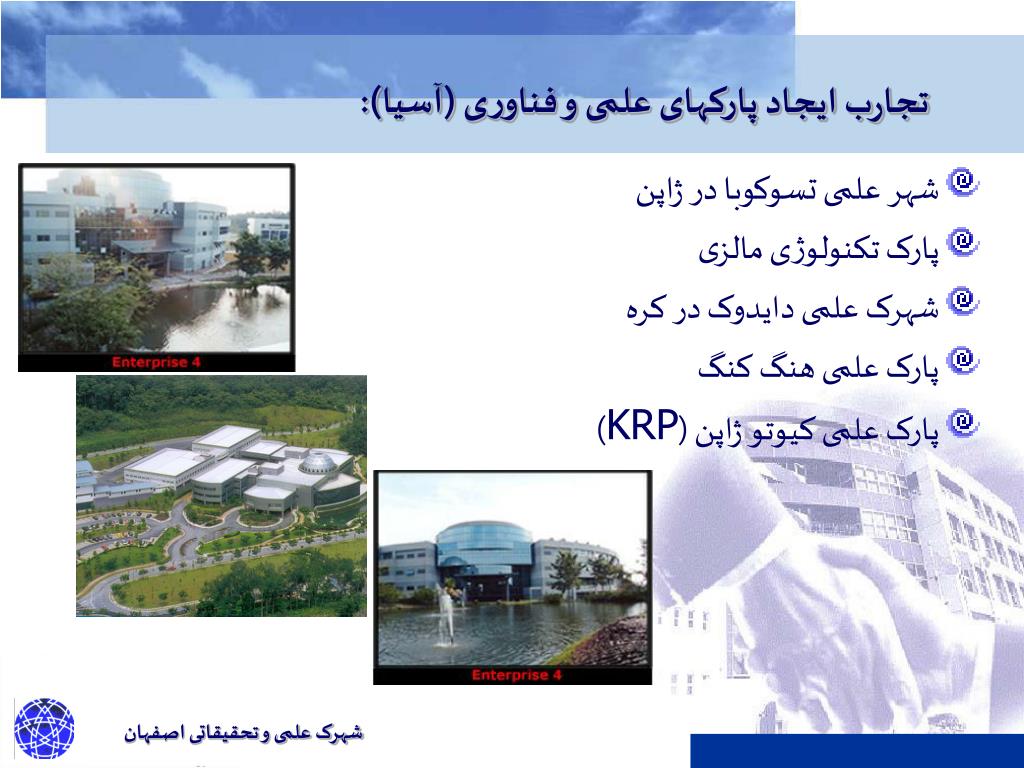 تجارب ایجاد پارکهای علمی و فناوری (آسیا):

شهر علمی تسوکوبا در ژاپن

پارک تکنولوژی مالزی

شهرک علمی دایدوک در کره

پارک علمی هنگ کنگ

پارک علمی کیوتو ژاپن (KRP)

Enterprise 4

Enterprise 4

شهرک علمی و تحقیقاتی اصفهان